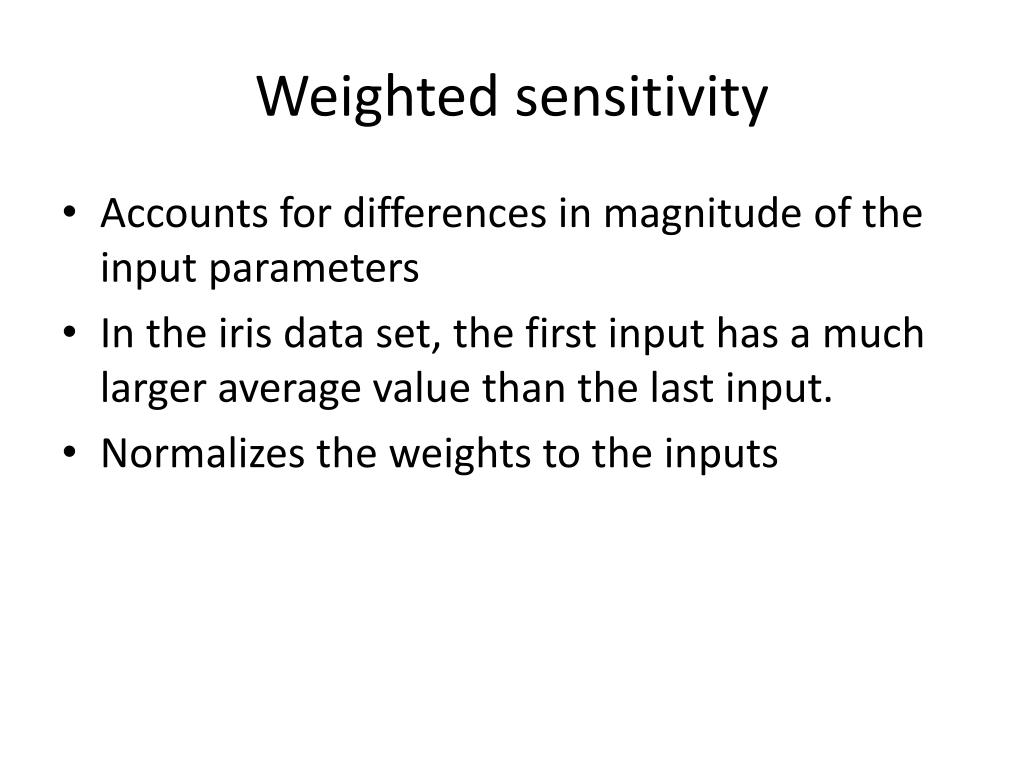 Weighted sensitivity

• Accounts for differences in magnitude of the input parameters
• In the iris data set, the first input has a much larger average value than the last input.
• Normalizes the weights to the inputs